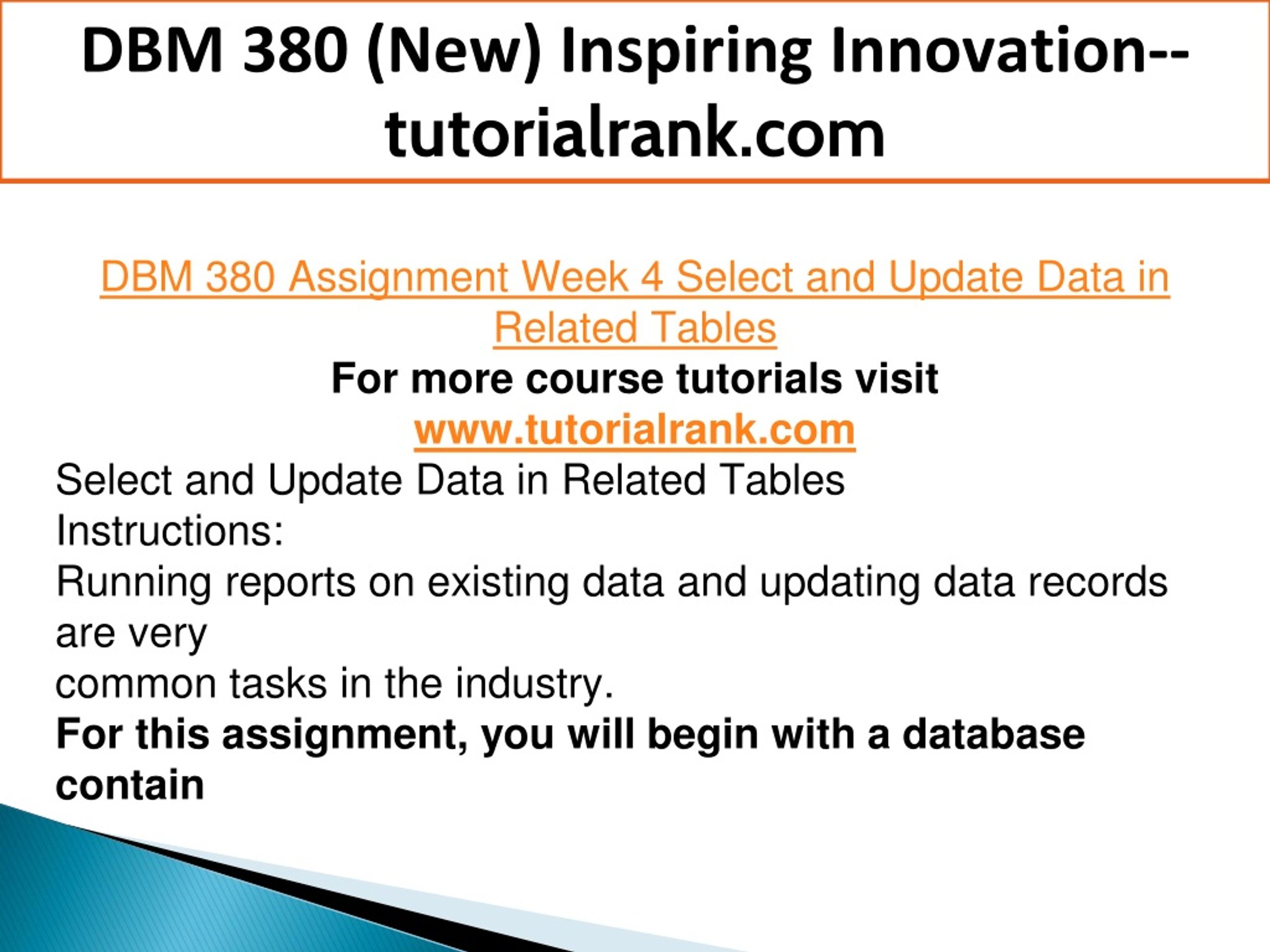 DBM 380 (New) Inspiring Innovation--tutorialrank.com

DBM 380 Assignment Week 4 Select and Update Data in Related Tables

For more course tutorials visit
www.tutorialrank.com

Select and Update Data in Related Tables
Instructions:
Running reports on existing data and updating data records are very
common tasks in the industry.
For this assignment, you will begin with a database contain